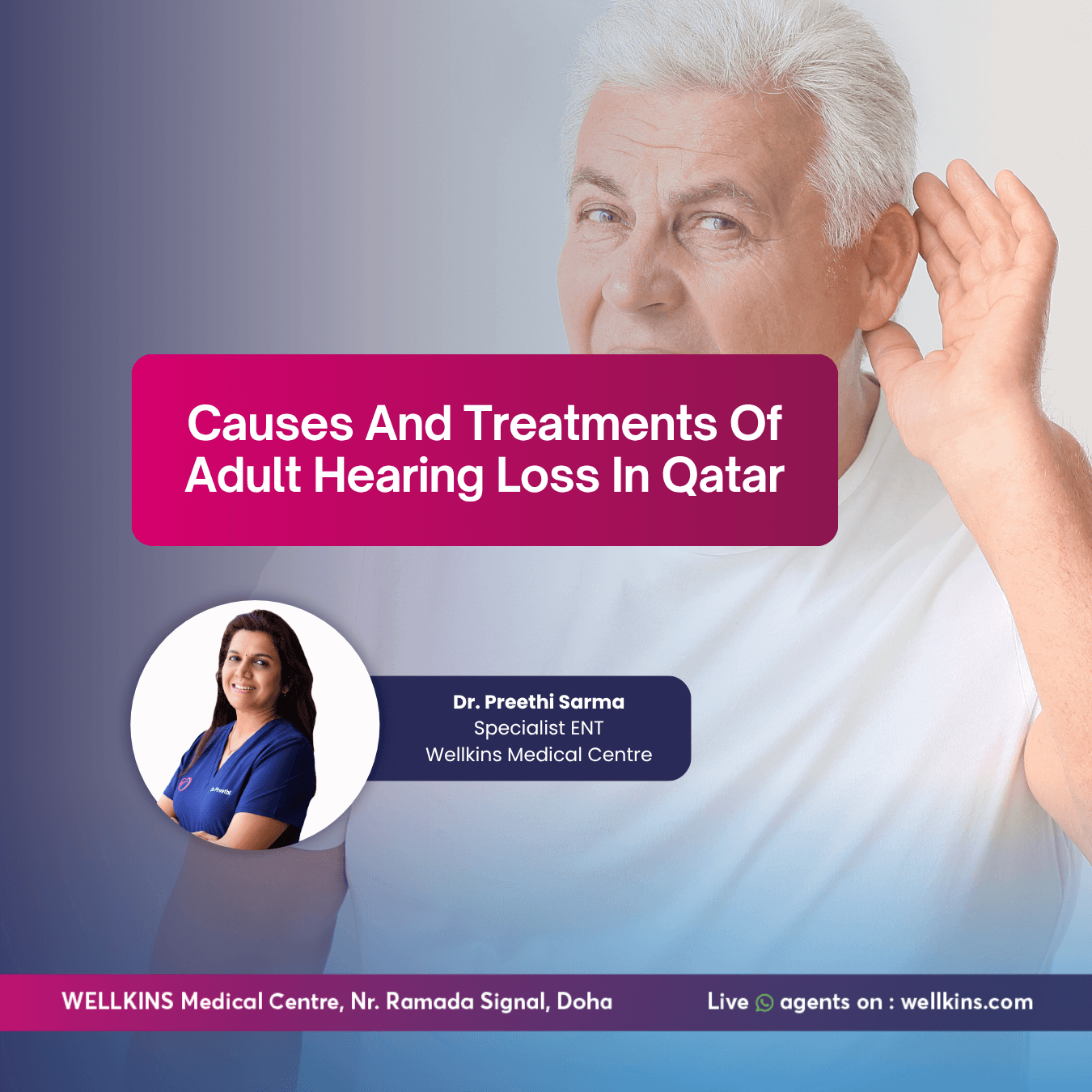 Causes And Treatments Of Adult Hearing Loss In Qatar

Dr. Preethi
Dr. Preethi Sarma
Specialist ENT
Wellkins Medical Centre

WELLKINS Medical Centre, Nr. Ramada Signal, Doha
Live agents on : wellkins.com